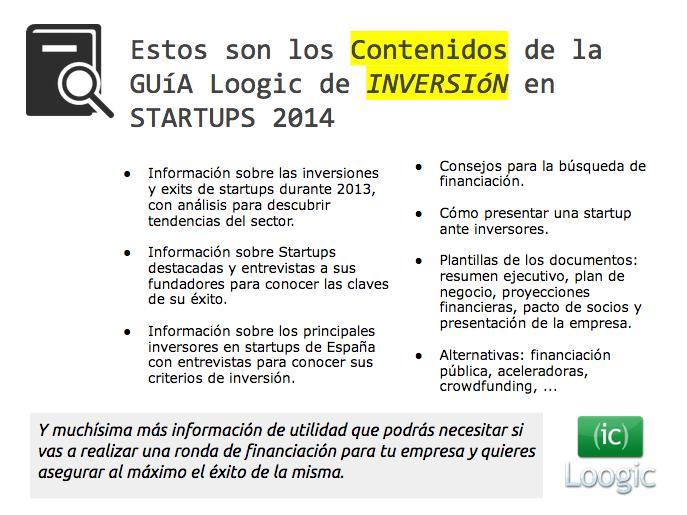 Estos son los Contenidos de la GUíA Loogic de INVERSIóN en STARTUPS 2014

- Información sobre las inversiones y exits de startups durante 2013, con análisis para descubrir tendencias del sector.
- Información sobre Startups destacadas y entrevistas a sus fundadores para conocer las claves de su éxito.
- Información sobre los principales inversores en startups de España con entrevistas para conocer sus criterios de inversión.

- Consejos para la búsqueda de financiación.
- Cómo presentar una startup ante inversores.
- Plantillas de los documentos: resumen ejecutivo, plan de negocio, proyecciones financieras, pacto de socios y presentación de la empresa.
- Alternativas: financiación pública, aceleradoras, crowdfunding, ...

Y muchísima más información de utilidad que podrás necesitar si vas a realizar una ronda de financiación para tu empresa y quieres asegurar al máximo el éxito de la misma.

(ic)
Loogic